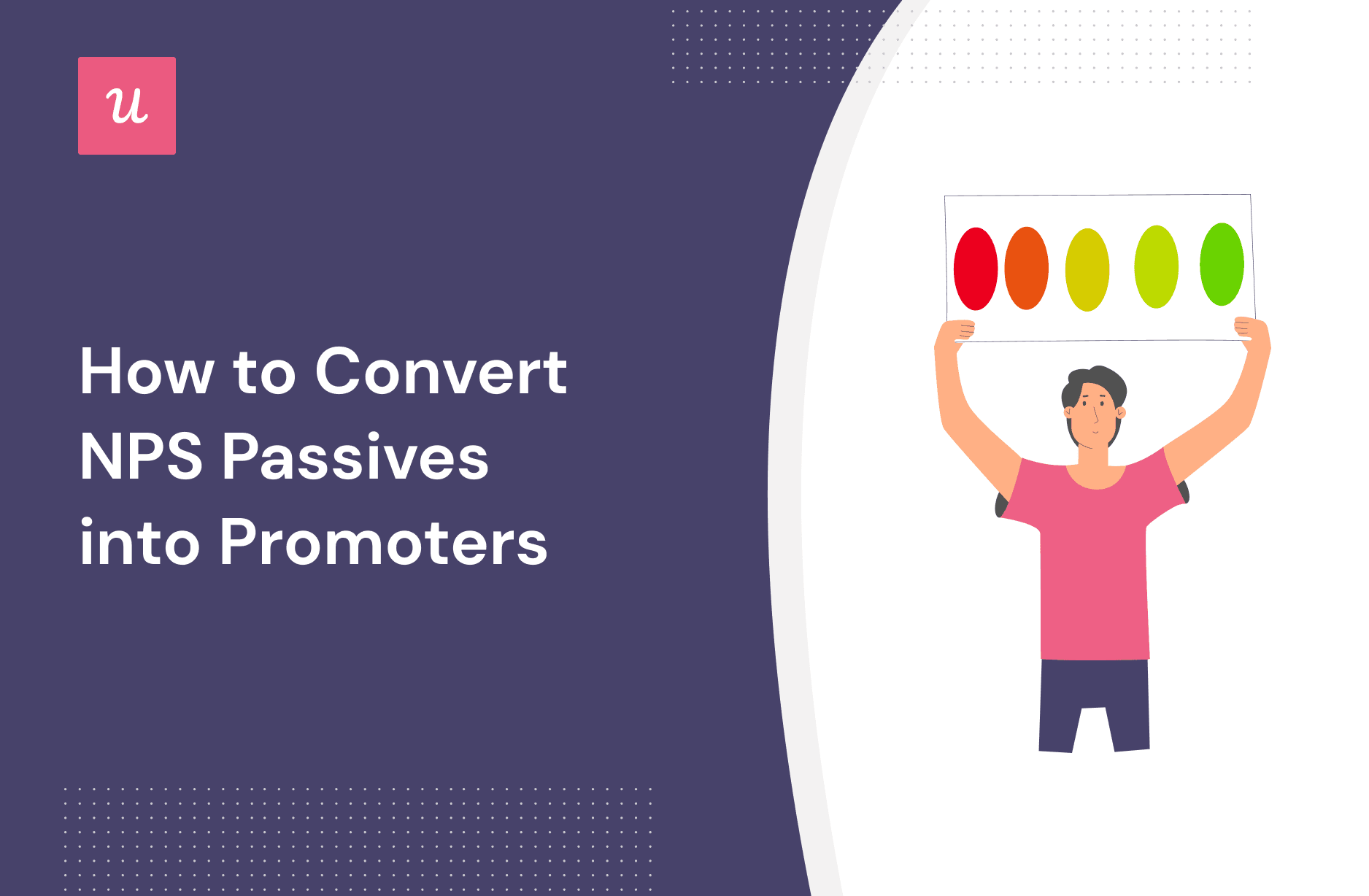 u

How to Convert NPS Passives into Promoters